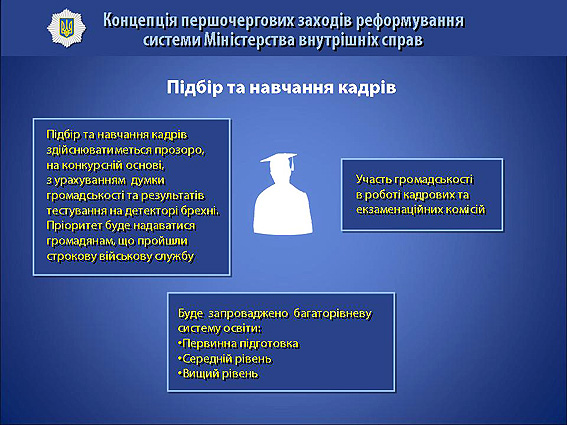 Концепція першочергових заходів реформування системи Міністерства внутрішніх справ

Підбір та навчання кадрів

Підбір та навчання кадрів здійснюватиметься прозоро, на конкурсній основі, з урахуванням думки громадськості та результатів тестування на детекторі брехні. Пріоритет буде надаватися громадянам, що пройшли строкову військову службу

Участь громадськості в роботі кадрових та екзаменаційних комісій

Буде запроваджено багаторівневу систему освіти:
•Первинна підготовка
•Середній рівень
•Вищий рівень